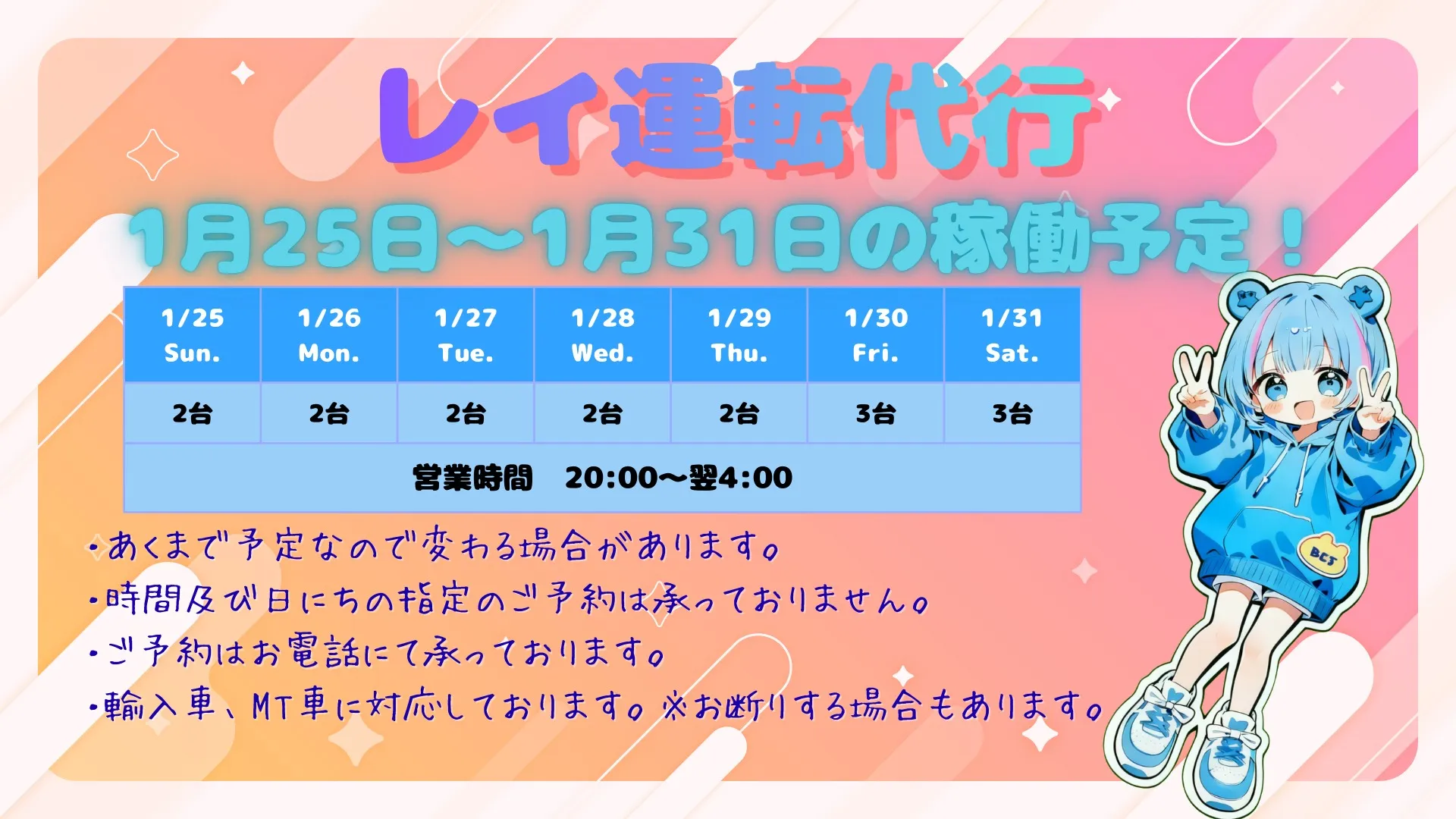 レイ運転代行

1月25日～1月31日の稼働予定！

| 1/25 Sun. | 1/26 Mon. | 1/27 Tue. | 1/28 Wed. | 1/29 Thu. | 1/30 Fri. | 1/31 Sat. |
|---|---|---|---|---|---|---|
| 2台 | 2台 | 2台 | 2台 | 2台 | 3台 | 3台 |
| 営業時間　20:00～翌4:00 | | | | | | |

・あくまで予定なので変わる場合があります。
・時間及び日にちの指定のご予約は承っておりません。
・ご予約はお電話にて承っております。
・輸入車、MT車に対応しております。※お断りする場合もあります。

BCS